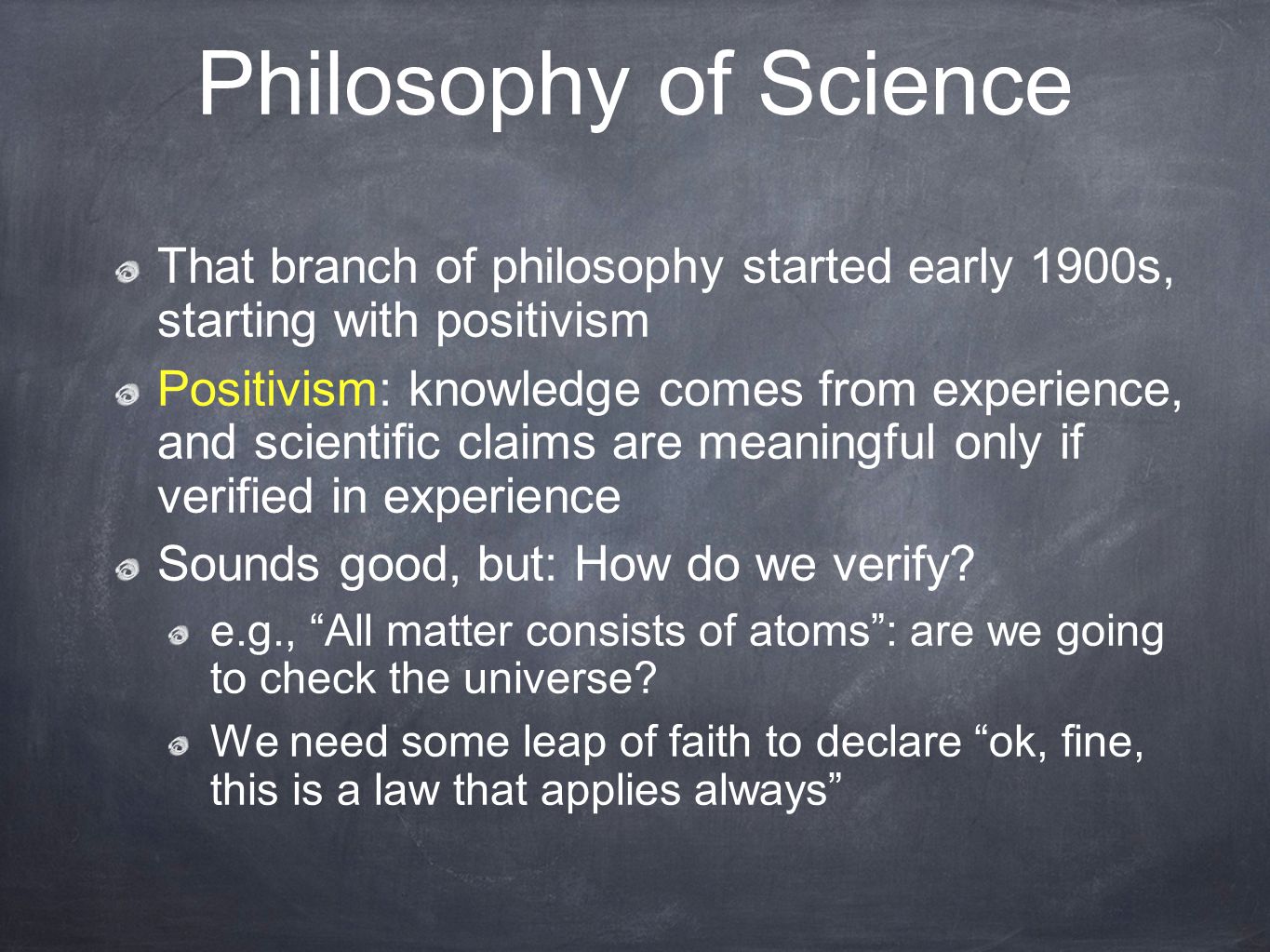 Philosophy of Science

That branch of philosophy started early 1900s, starting with positivism

Positivism: knowledge comes from experience, and scientific claims are meaningful only if verified in experience

Sounds good, but: How do we verify?

e.g., “All matter consists of atoms”: are we going to check the universe?

We need some leap of faith to declare “ok, fine, this is a law that applies always”